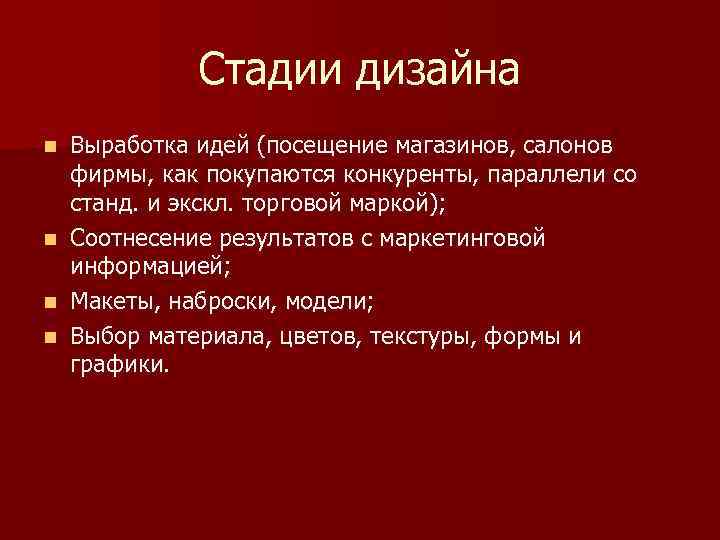 Стадии дизайна

- Выработка идей (посещение магазинов, салонов фирмы, как покупаются конкуренты, параллели со станд. и экскл. торговой маркой);
- Соотнесение результатов с маркетинговой информацией;
- Макеты, наброски, модели;
- Выбор материала, цветов, текстуры, формы и графики.